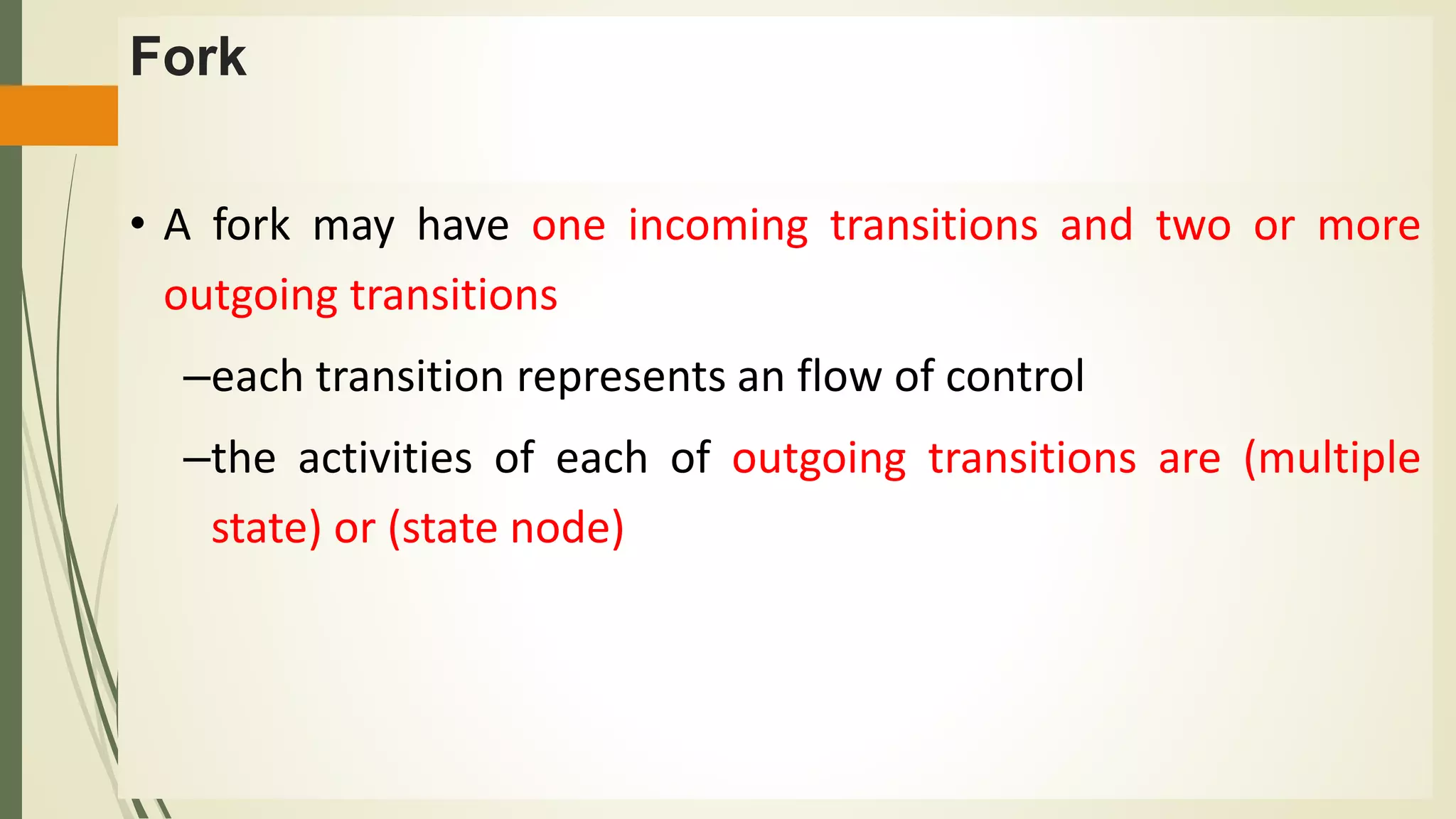 Fork

• A fork may have one incoming transitions and two or more outgoing transitions

–each transition represents an flow of control

–the activities of each of outgoing transitions are (multiple state) or (state node)